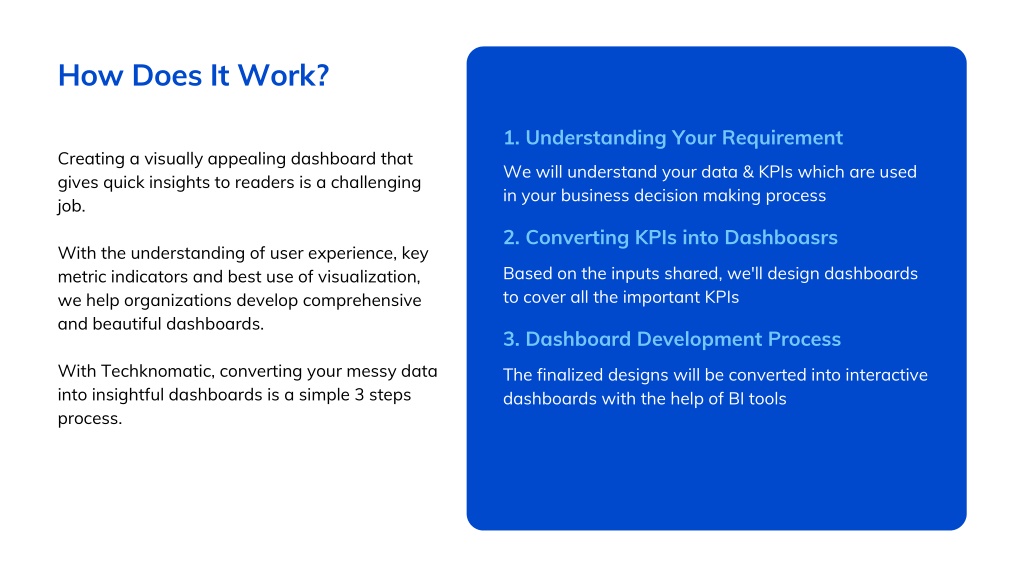 How Does It Work?

Creating a visually appealing dashboard that gives quick insights to readers is a challenging job.

With the understanding of user experience, key metric indicators and best use of visualization, we help organizations develop comprehensive and beautiful dashboards.

With Techknomatic, converting your messy data into insightful dashboards is a simple 3 steps process.

1. Understanding Your Requirement

We will understand your data & KPIs which are used in your business decision making process

2. Converting KPIs into Dashboasrs

Based on the inputs shared, we'll design dashboards to cover all the important KPIs

3. Dashboard Development Process

The finalized designs will be converted into interactive dashboards with the help of BI tools